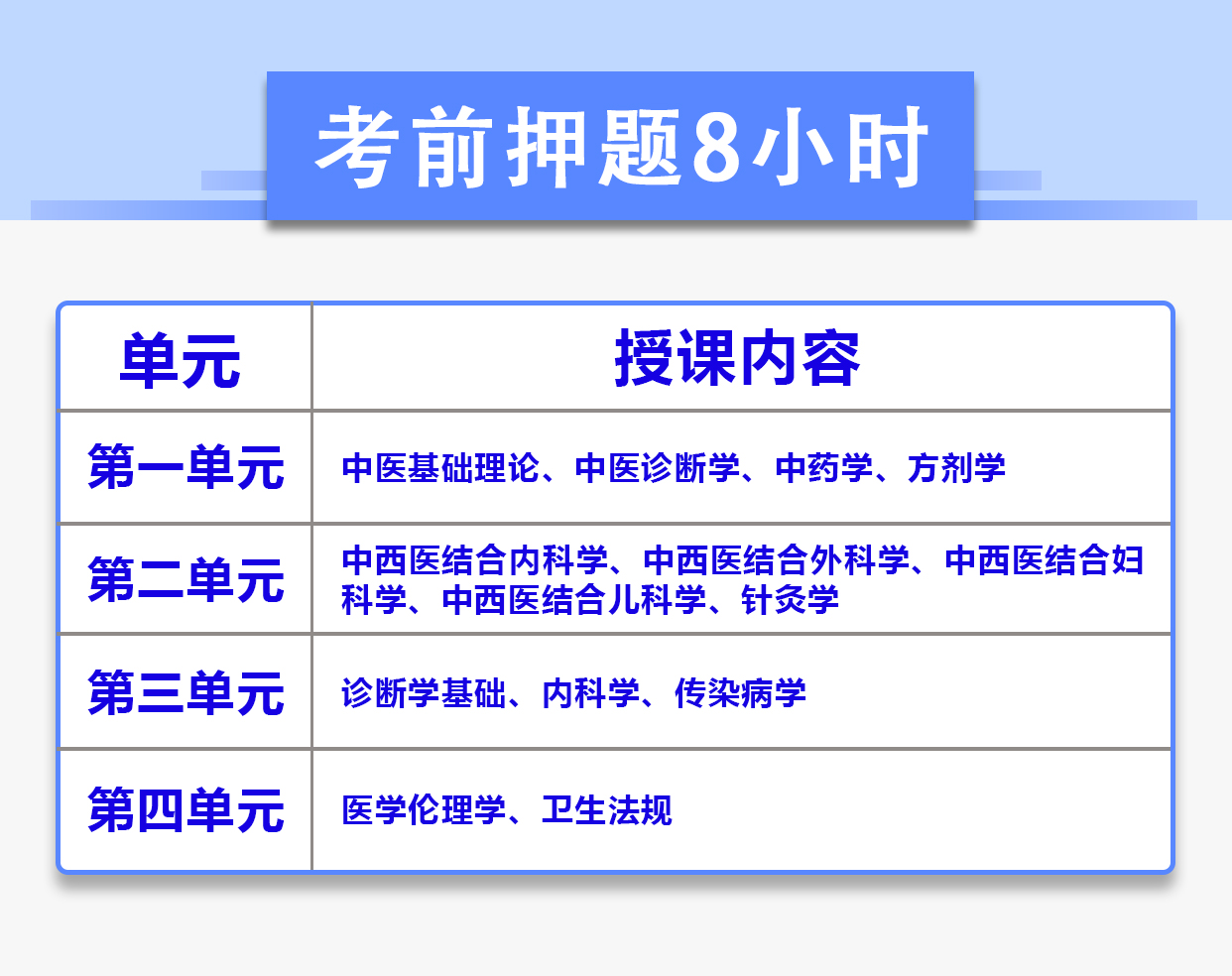 考前押题8小时

| 单元 | 授课内容 |
|---|---|
| 第一单元 | 中医基础理论、中医诊断学、中药学、方剂学 |
| 第二单元 | 中西医结合内科学、中西医结合外科学、中西医结合妇科学、中西医结合儿科学、针灸学 |
| 第三单元 | 诊断学基础、内科学、传染病学 |
| 第四单元 | 医学伦理学、卫生法规 |